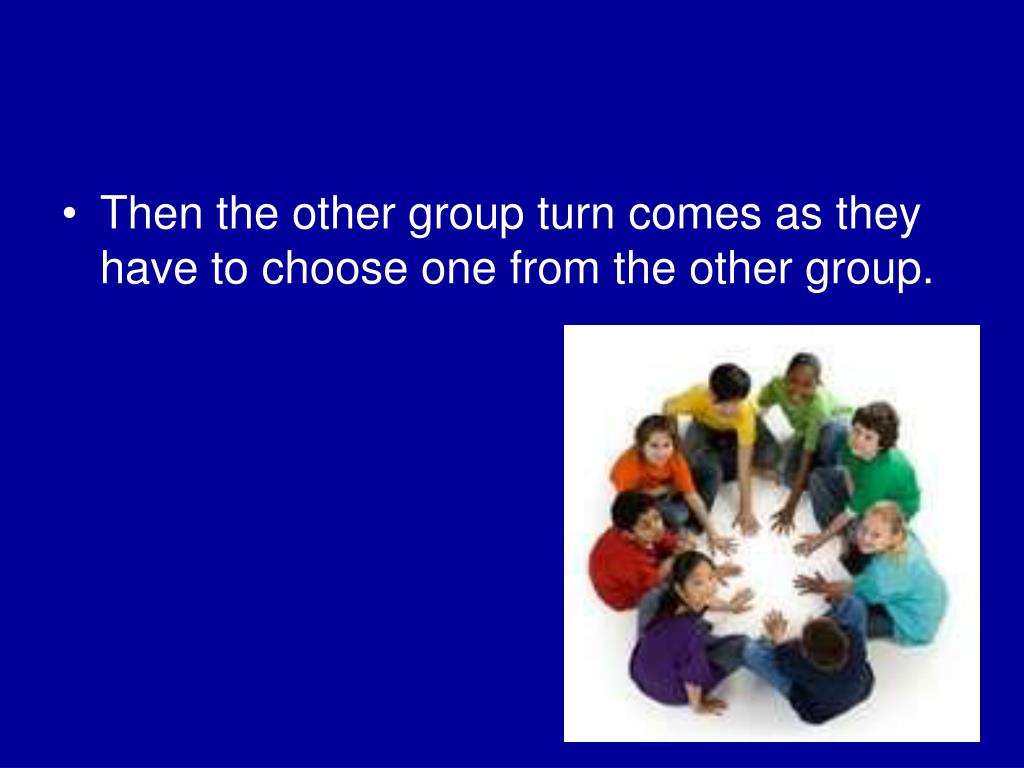 • Then the other group turn comes as they have to choose one from the other group.